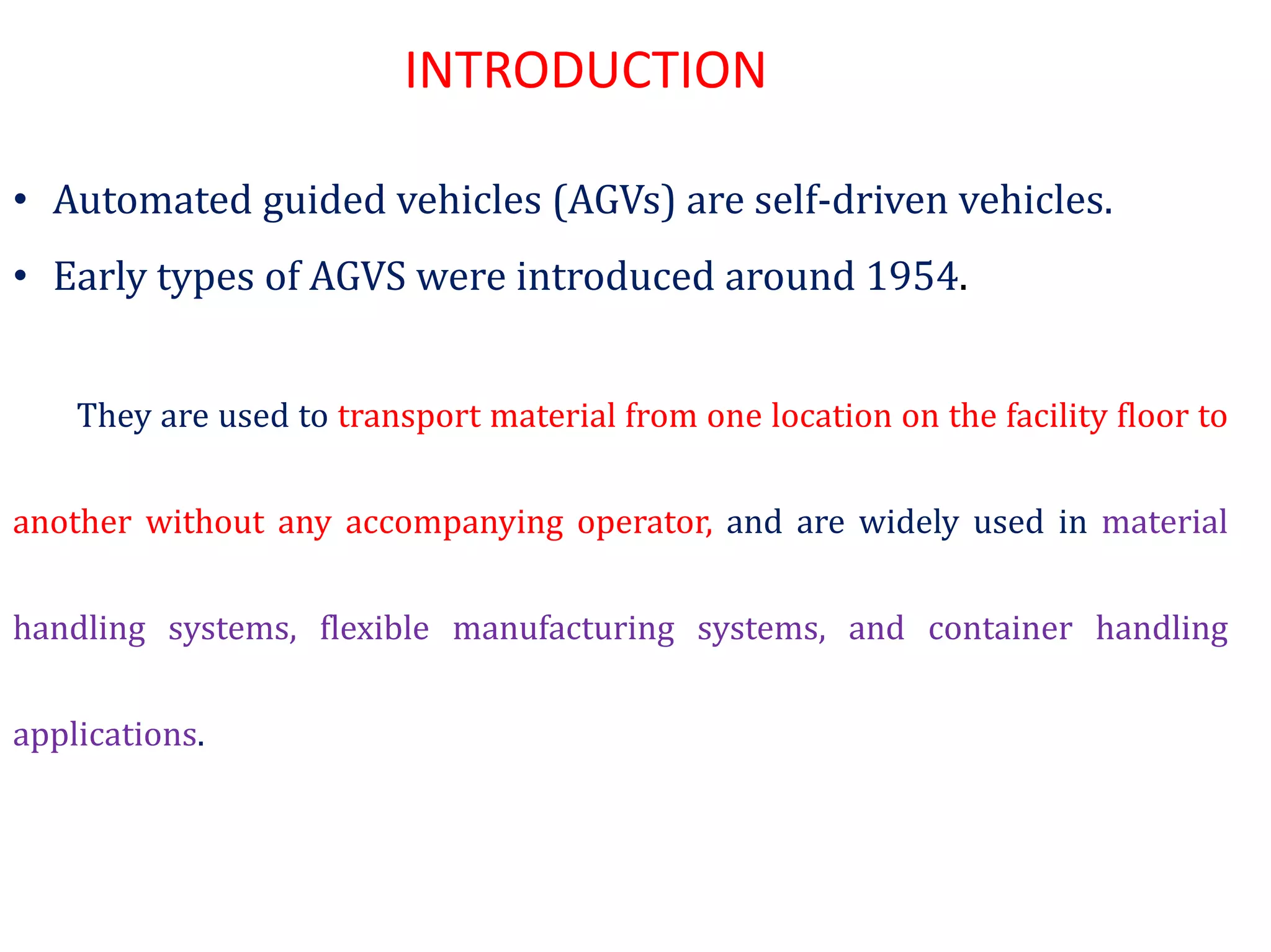 INTRODUCTION

• Automated guided vehicles (AGVs) are self-driven vehicles.
• Early types of AGVS were introduced around 1954.

They are used to transport material from one location on the facility floor to another without any accompanying operator, and are widely used in material handling systems, flexible manufacturing systems, and container handling applications.